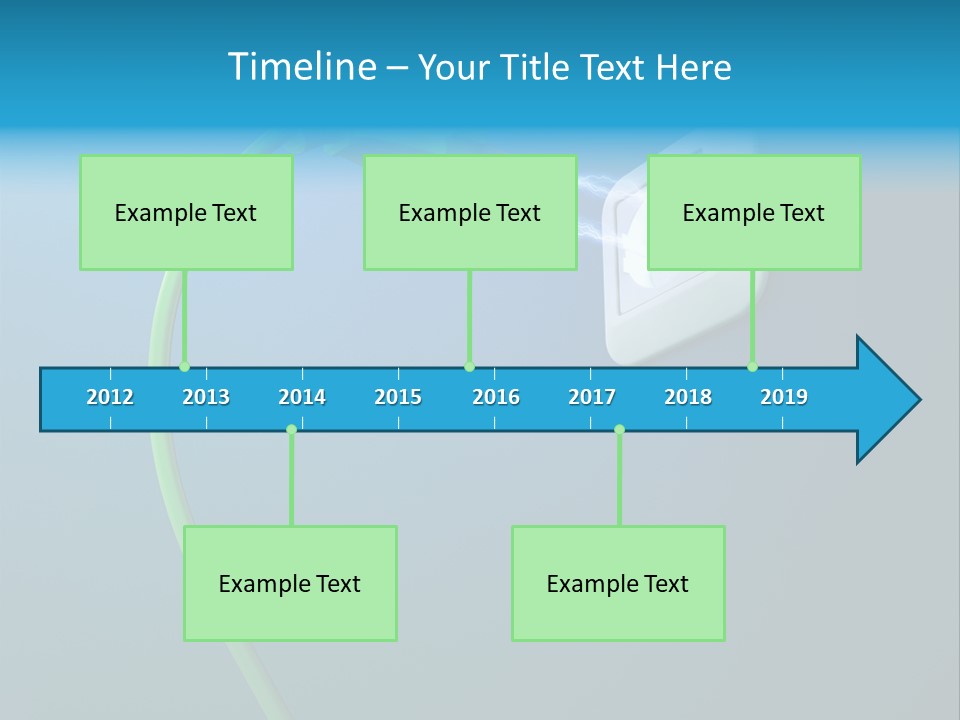 Timeline – Your Title Text Here

Example Text

Example Text

Example Text

2012 2013 2014 2015 2016 2017 2018 2019

Example Text

Example Text